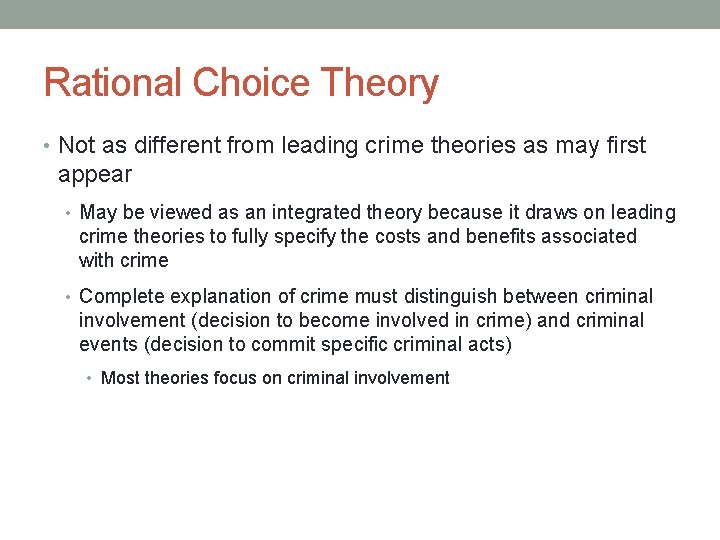 Rational Choice Theory

• Not as different from leading crime theories as may first appear

• May be viewed as an integrated theory because it draws on leading crime theories to fully specify the costs and benefits associated with crime

• Complete explanation of crime must distinguish between criminal involvement (decision to become involved in crime) and criminal events (decision to commit specific criminal acts)

• Most theories focus on criminal involvement